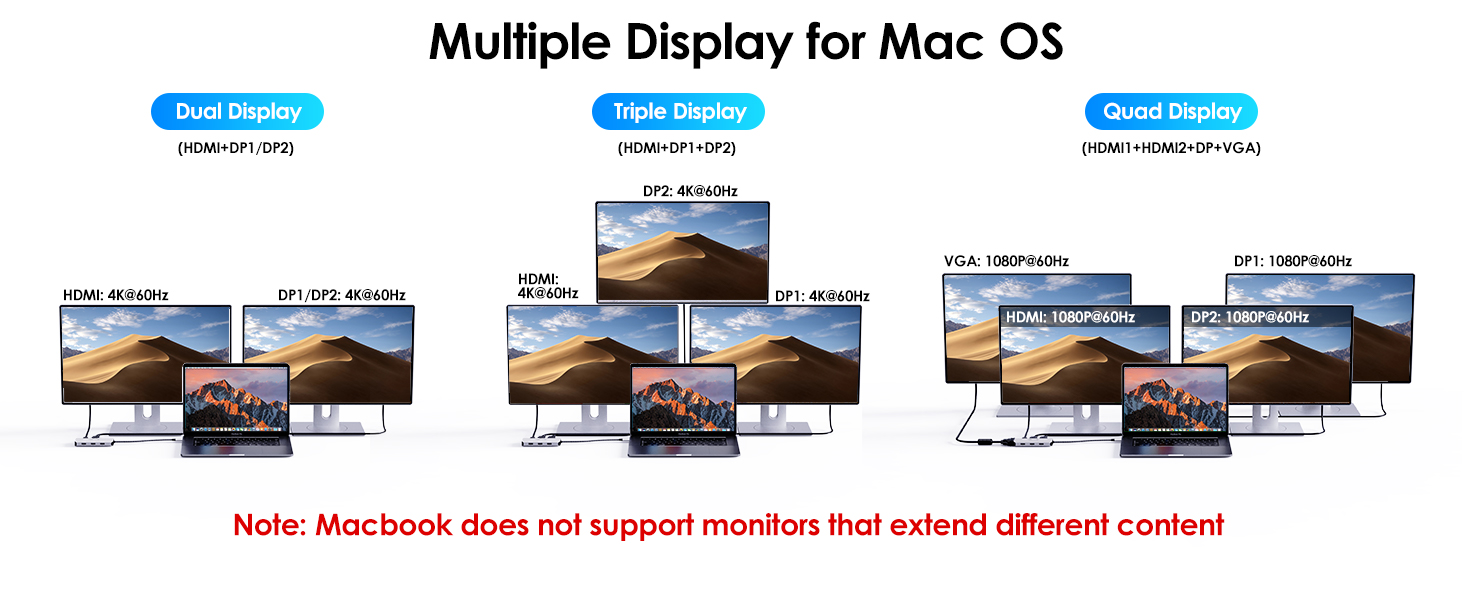 Multiple Display for Mac OS

Dual Display

(HDMI+DP1/DP2)

HDMI: 4K@60Hz

DP1/DP2: 4K@60Hz

Triple Display

(HDMI+DP1+DP2)

DP2: 4K@60Hz

HDMI: 4K@60Hz

DP1: 4K@60Hz

Quad Display

(HDMI1+HDMI2+DP+VGA)

VGA: 1080P@60Hz

DP1: 1080P@60Hz

HDMI: 1080P@60Hz

DP2: 1080P@60Hz

Note: Macbook does not support monitors that extend different content